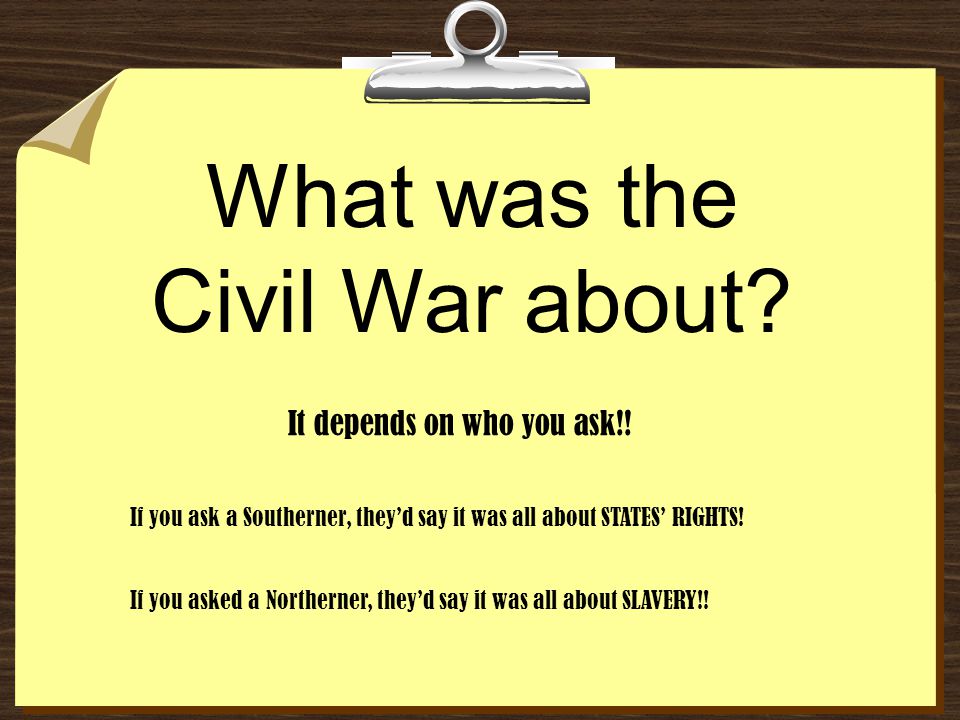 What was the Civil War about?

It depends on who you ask!!

If you ask a Southerner, they'd say it was all about STATES' RIGHTS!

If you asked a Northerner, they'd say it was all about SLAVERY!!